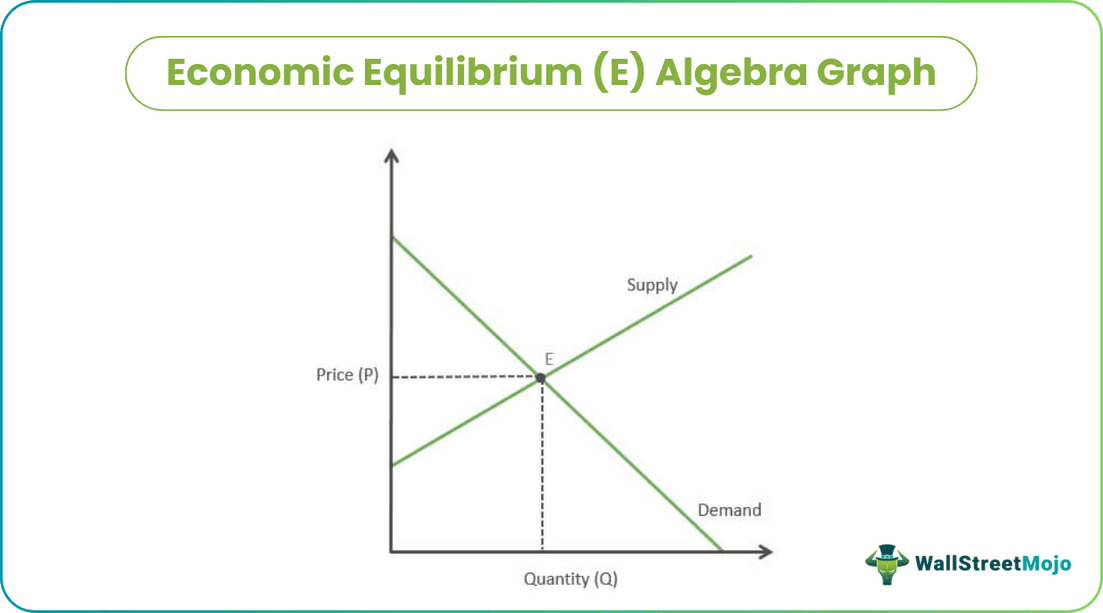 Economic Equilibrium (E) Algebra Graph

Supply

E

Price (P)

Demand

Quantity (Q)

WallStreetMojo